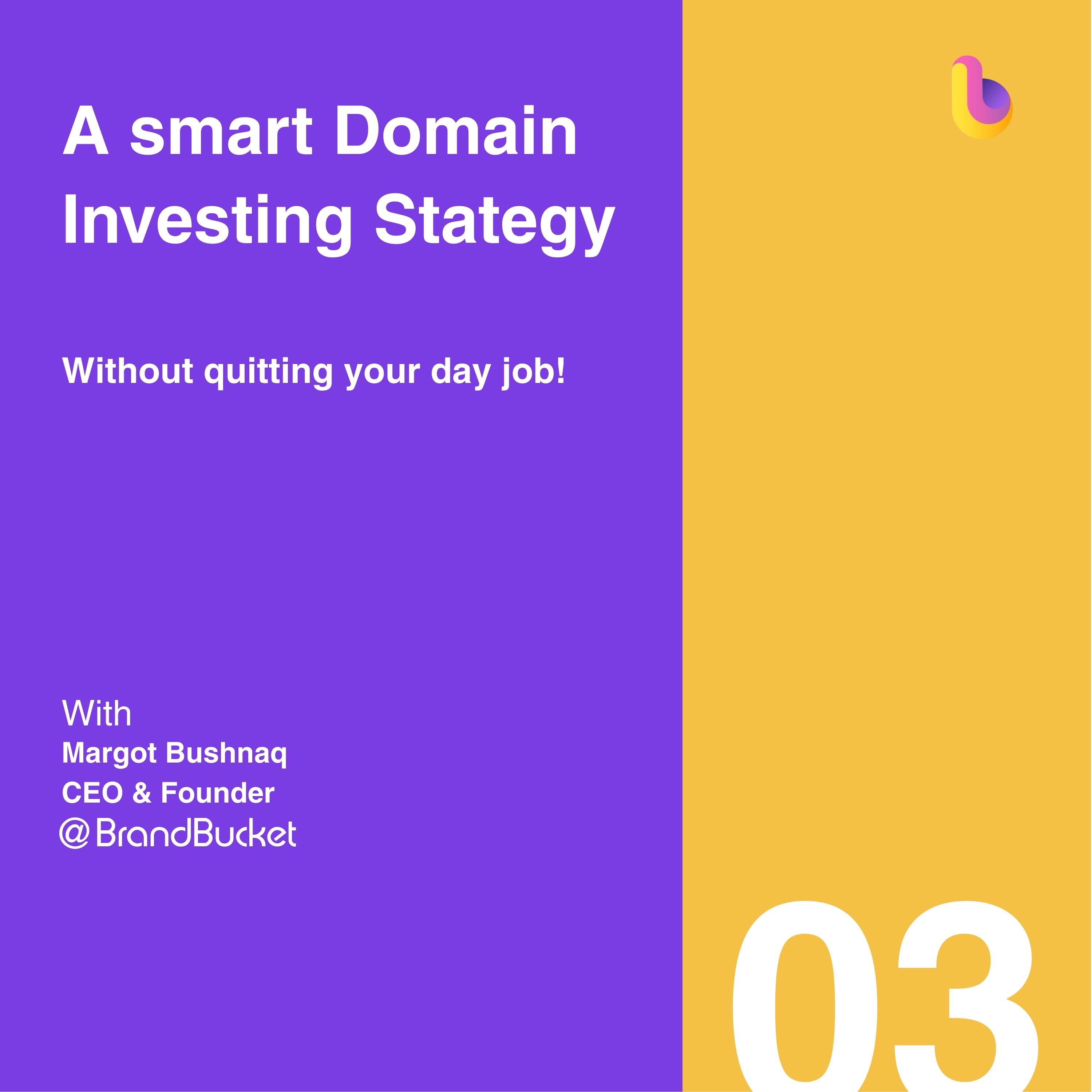 A smart Domain Investing Stategy

Without quitting your day job!

With
Margot Bushnaq
CEO & Founder
@BrandBucket

03